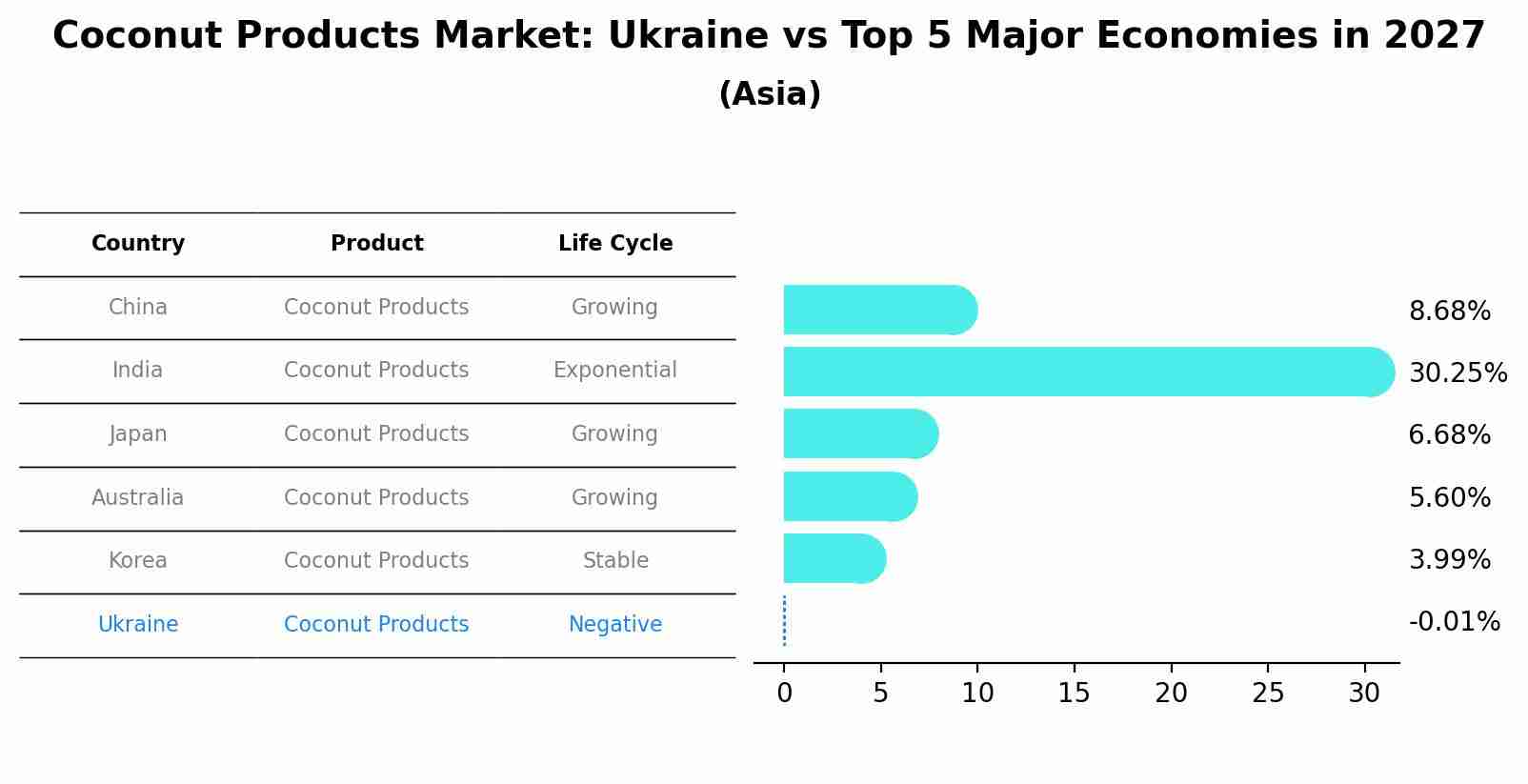 Coconut Products Market: Ukraine vs Top 5 Major Economies in 2027
(Asia)

| Country | Product | Life Cycle |
|---|---|---|
| China | Coconut Products | Growing |
| India | Coconut Products | Exponential |
| Japan | Coconut Products | Growing |
| Australia | Coconut Products | Growing |
| Korea | Coconut Products | Stable |
| Ukraine | Coconut Products | Negative |

8.68%
30.25%
6.68%
5.60%
3.99%
-0.01%

0 5 10 15 20 25 30